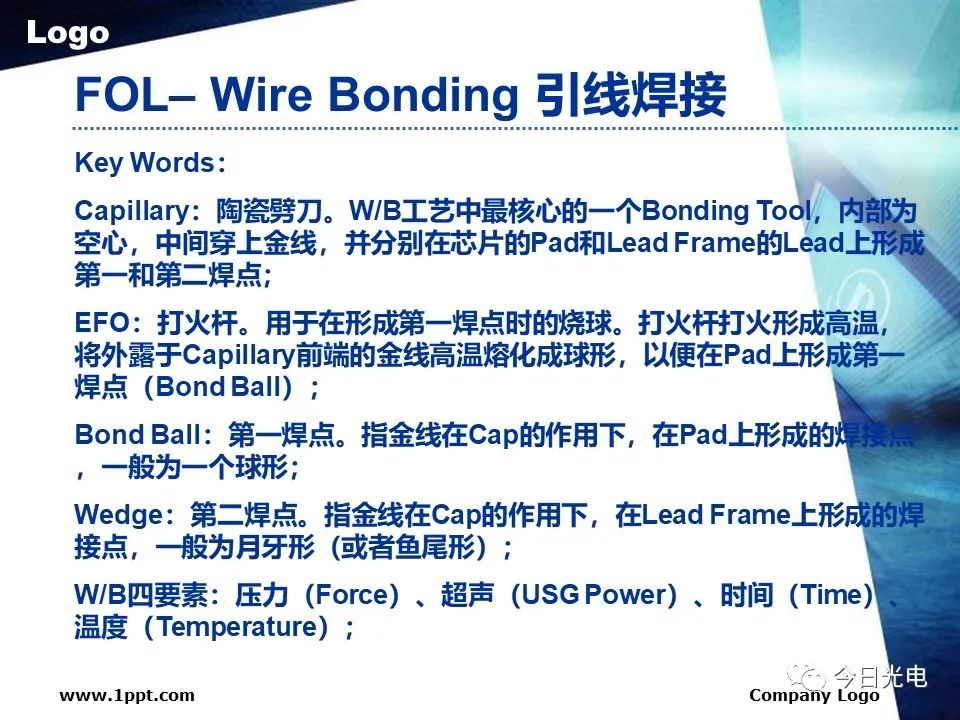 Logo

FOL– Wire Bonding 引线焊接

Key Words：

Capillary：陶瓷劈刀。W/B工艺中最核心的一个Bonding Tool，内部为空心，中间穿上金线，并分别在芯片的Pad和Lead Frame的Lead上形成第一和第二焊点;

EFO：打火杆。用于在形成第一焊点时的烧球。打火杆打火形成高温，将外露于Capillary前端的金线高温熔化成球形，以便在Pad上形成第一焊点（Bond Ball）；

Bond Ball：第一焊点。指金线在Cap的作用下，在Pad上形成的焊接点，一般为一个球形；

Wedge：第二焊点。指金线在Cap的作用下，在Lead Frame上形成的焊接点，一般为月牙形（或者鱼尾形）；

W/B四要素：压力（Force）、超声（USG Power）、时间（Time）、温度（Temperature）；

www.1ppt.com

今日光电

Company Logo